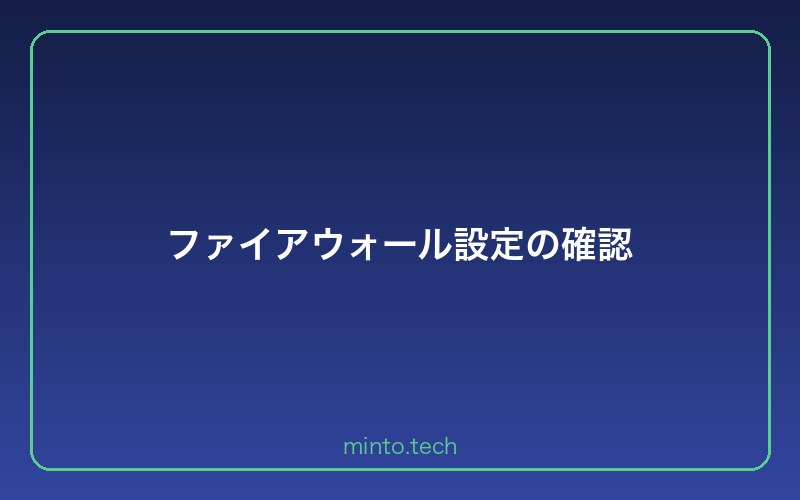 ファイアウォール設定の確認

minto.tech